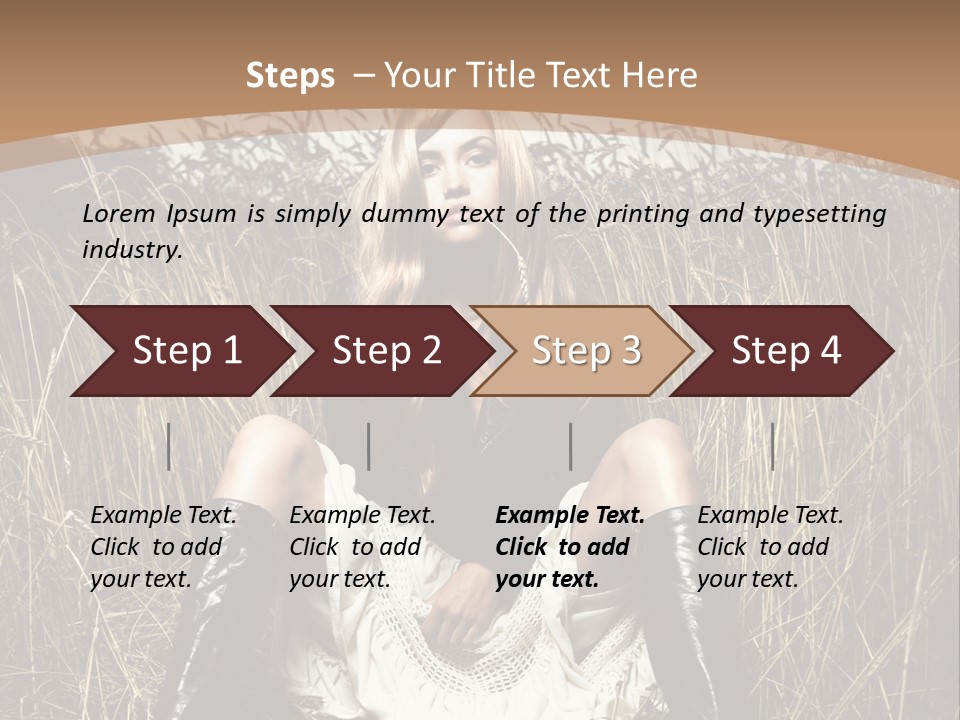 Steps – Your Title Text Here

Lorem Ipsum is simply dummy text of the printing and typesetting industry.

Step 1

Step 2

Step 3

Step 4

Example Text. Click to add your text.

Example Text. Click to add your text.

Example Text. Click to add your text.

Example Text. Click to add your text.